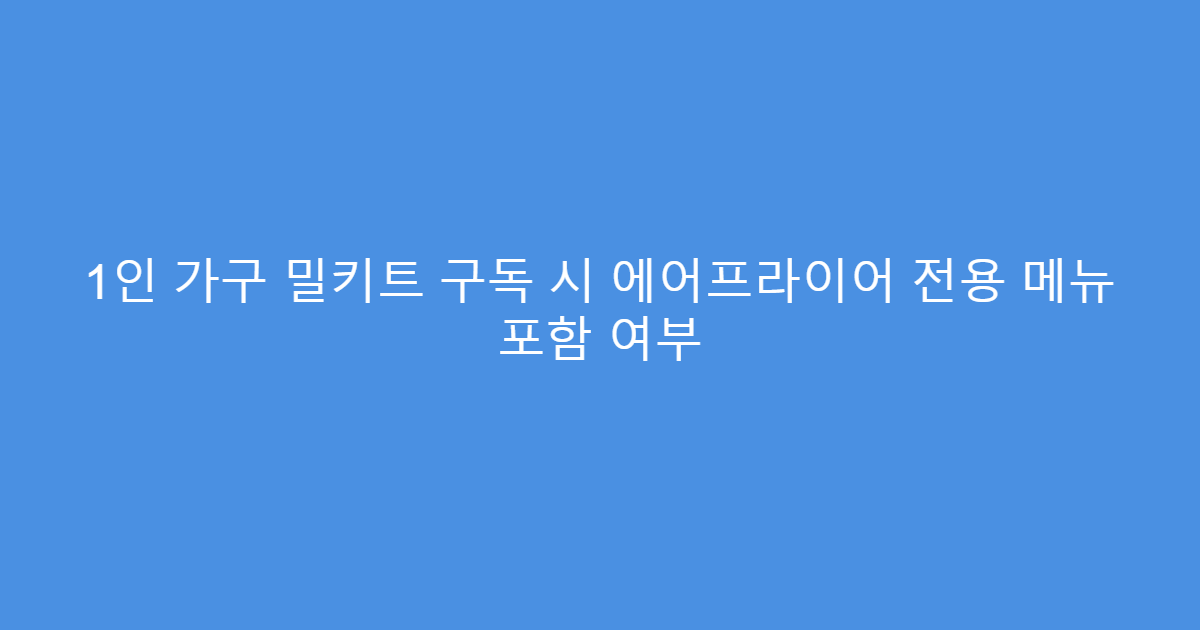 1인 가구 밀키트 구독 시 에어프라이어 전용 메뉴 포함 여부